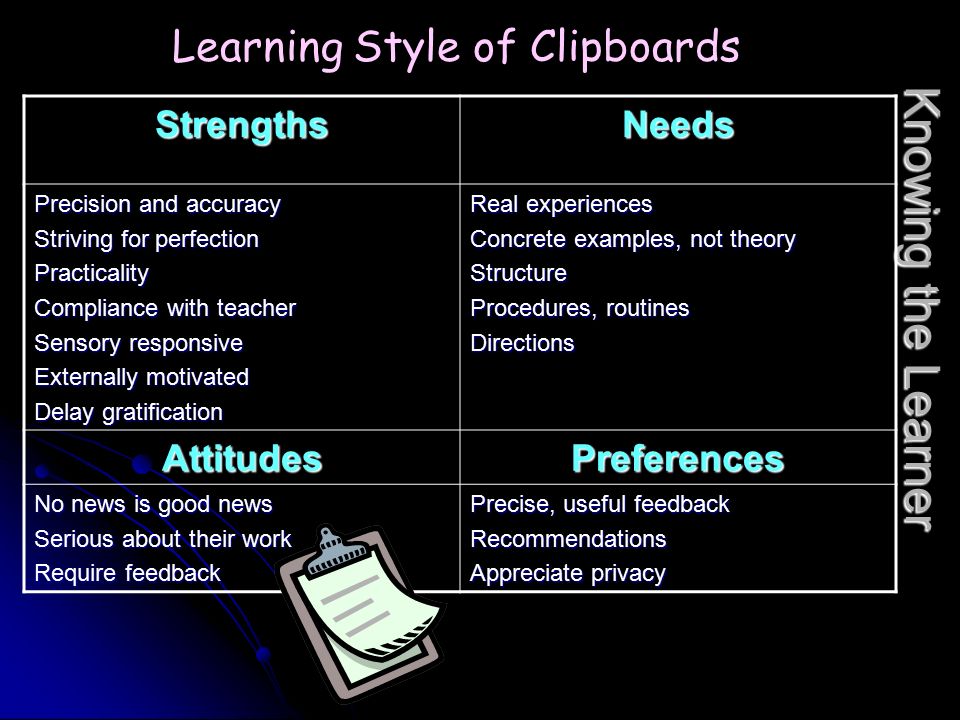 Learning Style of Clipboards

| Strengths | Needs |
|---|---|
| Precision and accuracy<br>Striving for perfection<br>Practicality<br>Compliance with teacher<br>Sensory responsive<br>Externally motivated<br>Delay gratification | Real experiences<br>Concrete examples, not theory<br>Structure<br>Procedures, routines<br>Directions |
| **Attitudes** | **Preferences** |
| No news is good news<br>Serious about their work<br>Require feedback | Precise, useful feedback<br>Recommendations<br>Appreciate privacy |

Knowing the Learner